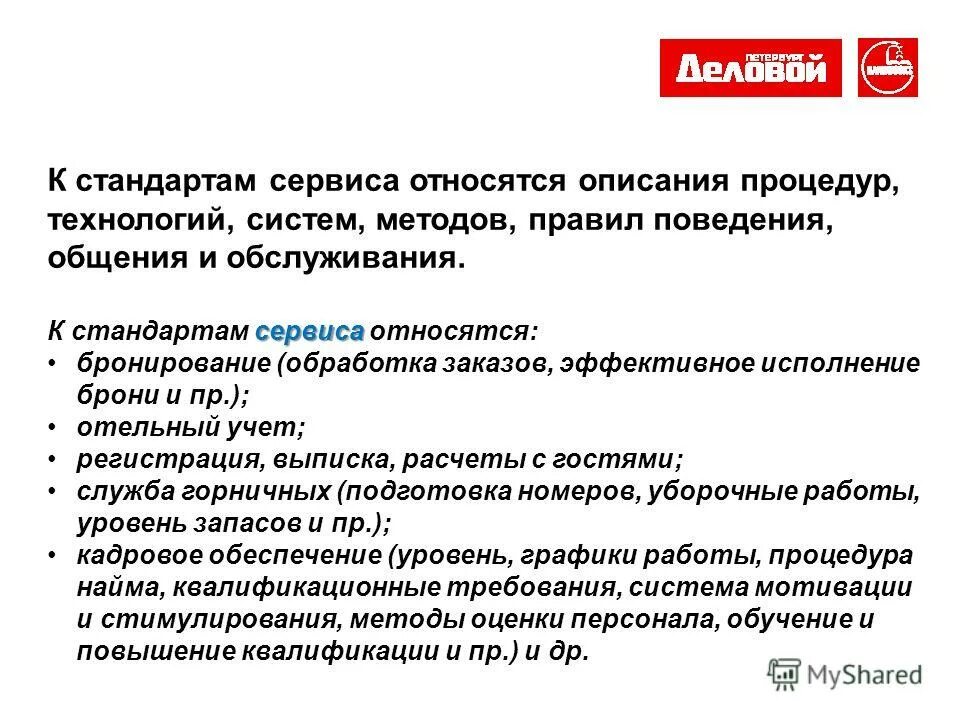 ПЕТЕРБУРГ Деловой

К стандартам сервиса относятся описания процедур, технологий, систем, методов, правил поведения, общения и обслуживания.

К стандартам сервиса относятся:
• бронирование (обработка заказов, эффективное исполнение брони и пр.);
• отельный учет;
• регистрация, выписка, расчеты с гостями;
• служба горничных (подготовка номеров, уборочные работы, уровень запасов и пр.);
• кадровое обеспечение (уровень, графики работы, процедура найма, квалификационные требования, система мотивации и стимулирования, методы оценки персонала, обучение и повышение квалификации и пр.) и др.

MyShared